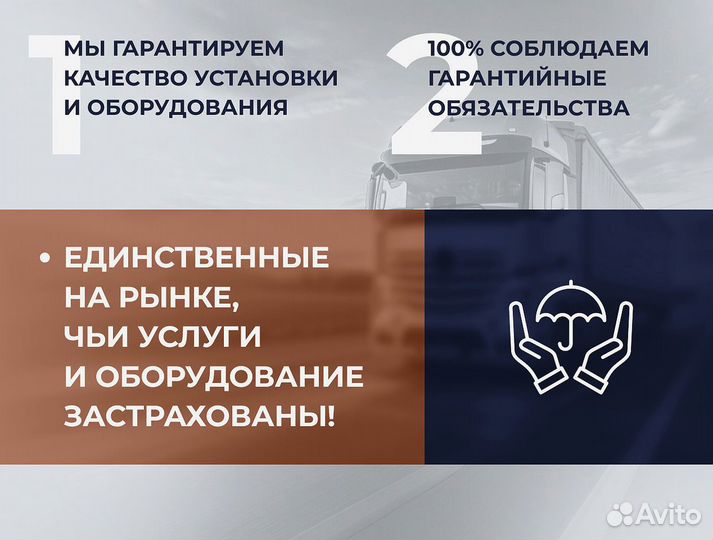 1 МЫ ГАРАНТИРУЕМ КАЧЕСТВО УСТАНОВКИ И ОБОРУДОВАНИЯ

2 100% СОБЛЮДАЕМ ГАРАНТИЙНЫЕ ОБЯЗАТЕЛЬСТВА

• ЕДИНСТВЕННЫЕ НА РЫНКЕ, ЧЬИ УСЛУГИ И ОБОРУДОВАНИЕ ЗАСТРАХОВАНЫ!

Avito